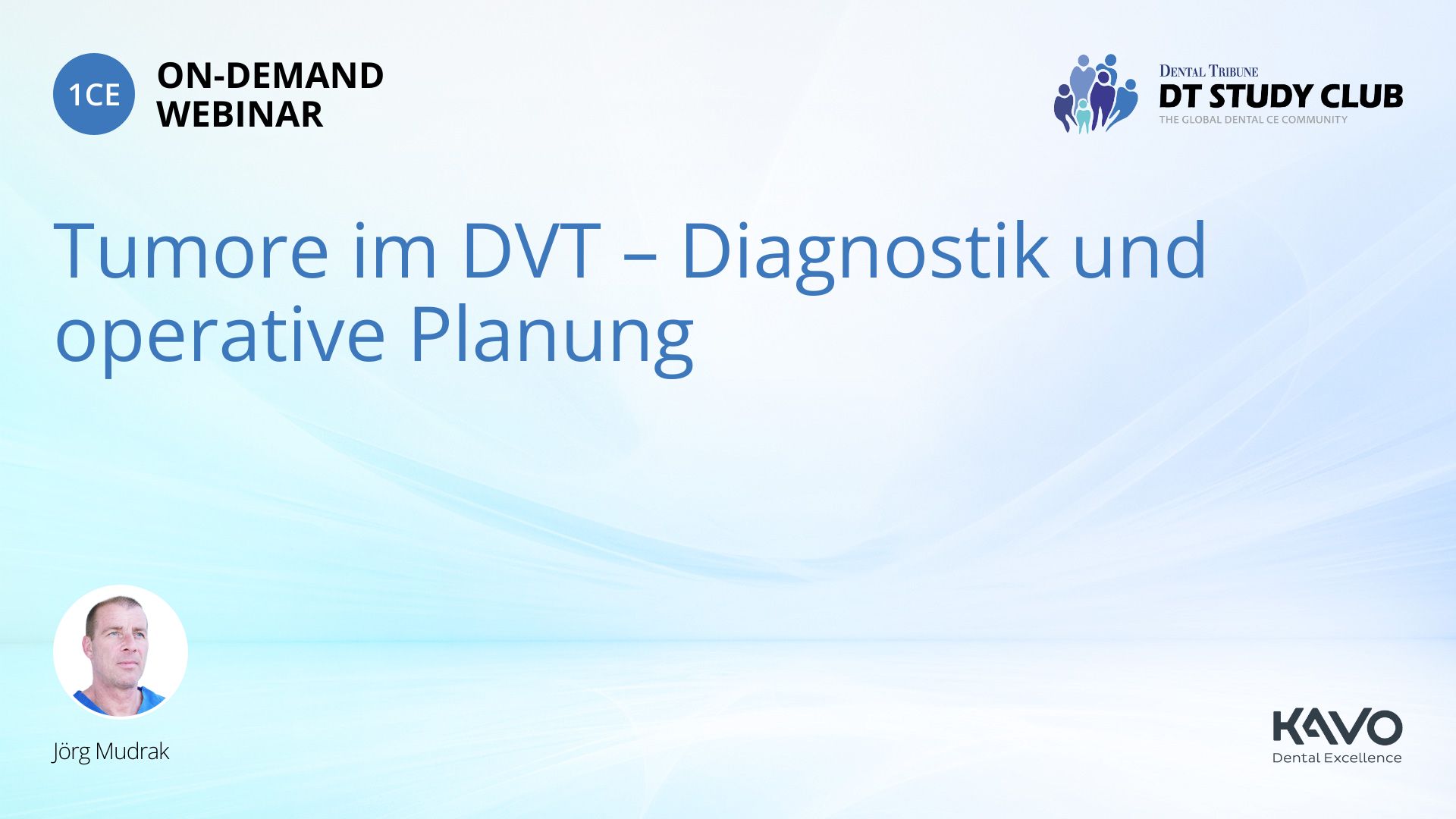 1CE
ON-DEMAND
WEBINAR

DENTAL TRIBUNE
DT STUDY CLUB
THE GLOBAL DENTAL CE COMMUNITY

Tumore im DVT – Diagnostik und operative Planung

Jörg Mudrak

KAVO
Dental Excellence